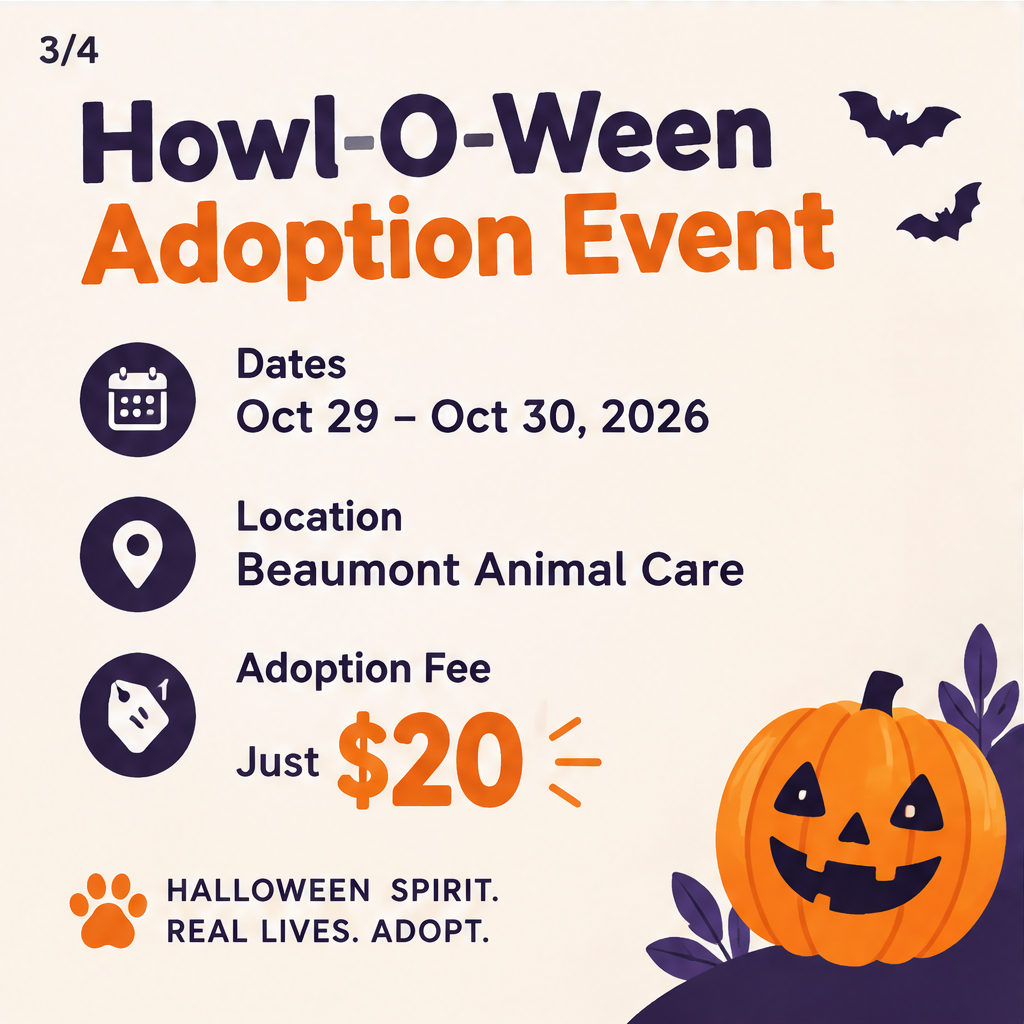 3/4

Howl-O-Ween
Adoption Event

Dates
Oct 29 – Oct 30, 2026

Location
Beaumont Animal Care

Adoption Fee
Just $20

HALLOWEEN SPIRIT.
REAL LIVES. ADOPT.